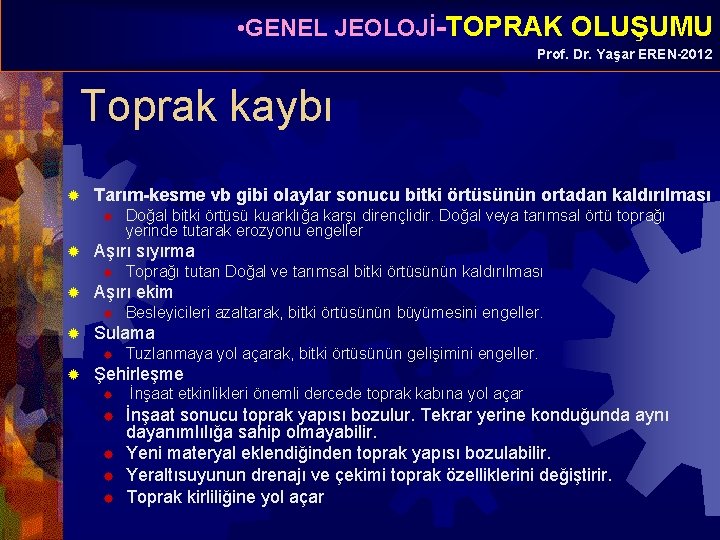 •GENEL JEOLOJİ-TOPRAK OLUŞUMU
Prof. Dr. Yaşar EREN-2012

Toprak kaybı

Tarım-kesme vb gibi olaylar sonucu bitki örtüsünün ortadan kaldırılması
Doğal bitki örtüsü kuarklığa karşı dirençlidir. Doğal veya tarımsal örtü toprağı yerinde tutarak erozyonu engeller
Aşırı sıyırma
Toprağı tutan Doğal ve tarımsal bitki örtüsünün kaldırılması
Aşırı ekim
Besleyicileri azaltarak, bitki örtüsünün büyümesini engeller.
Sulama
Tuzlanmaya yol açarak, bitki örtüsünün gelişimini engeller.
Şehirleşme
İnşaat etkinlikleri önemli dercede toprak kabına yol açar
İnşaat sonucu toprak yapısı bozulur. Tekrar yerine konduğunda aynı dayanımlılığa sahip olmayabilir.
Yeni materyal eklendiğinden toprak yapısı bozulabilir.
Yeraltısuyunun drenajı ve çekimi toprak özelliklerini değiştirir.
Toprak kirliliğine yol açar